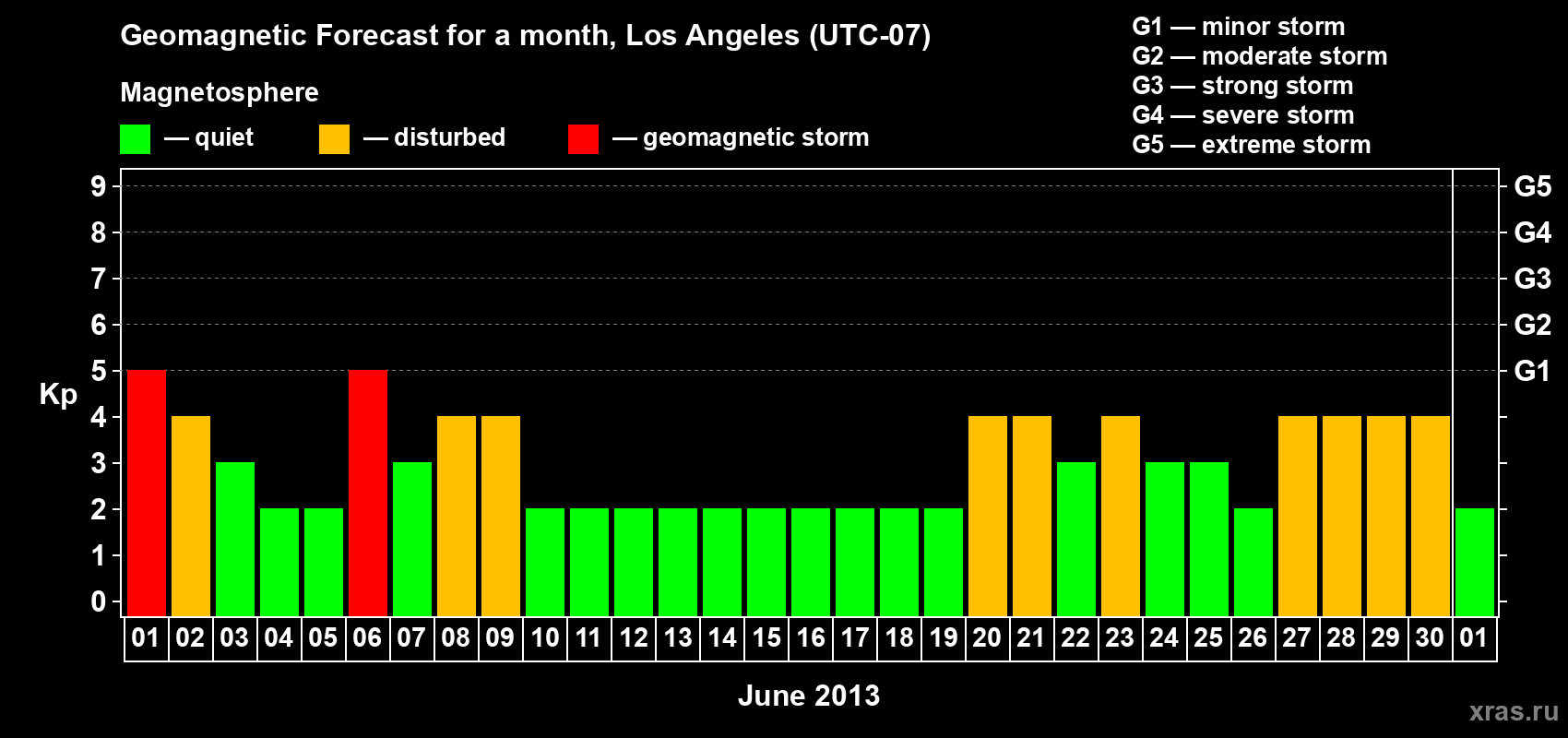 Geomagnetic Forecast for a month, Los Angeles (UTC-07)

Magnetosphere

— quiet — disturbed — geomagnetic storm

G1 — minor storm
G2 — moderate storm
G3 — strong storm
G4 — severe storm
G5 — extreme storm

Kp

9
8
7
6
5
4
3
2
1
0

G5
G4
G3
G2
G1

01 02 03 04 05 06 07 08 09 10 11 12 13 14 15 16 17 18 19 20 21 22 23 24 25 26 27 28 29 30 01

June 2013

xras.ru